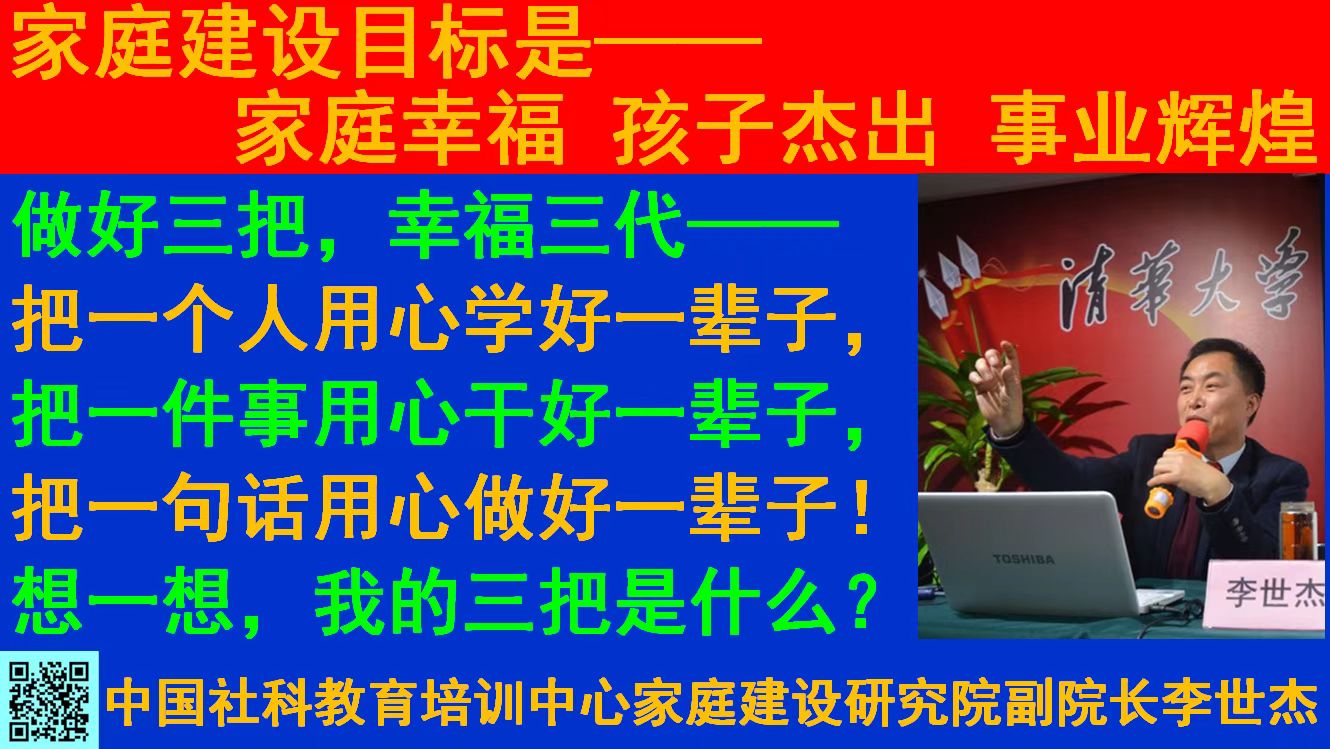 家庭建设目标是——
家庭幸福 孩子杰出 事业辉煌

做好三把，幸福三代——
把一个人用心学好一辈子，
把一件事用心干好一辈子，
把一句话用心做好一辈子！
想一想，我的三把是什么？

清華大學

TOSHIBA

李世杰

中国社科教育培训中心家庭建设研究院副院长李世杰